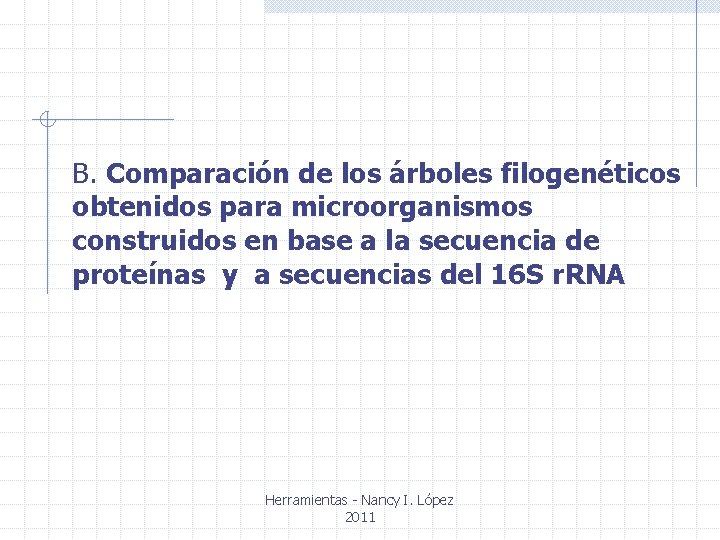 B. Comparación de los árboles filogenéticos obtenidos para microorganismos construidos en base a la secuencia de proteínas y a secuencias del 16S rRNA

Herramientas - Nancy I. López
2011